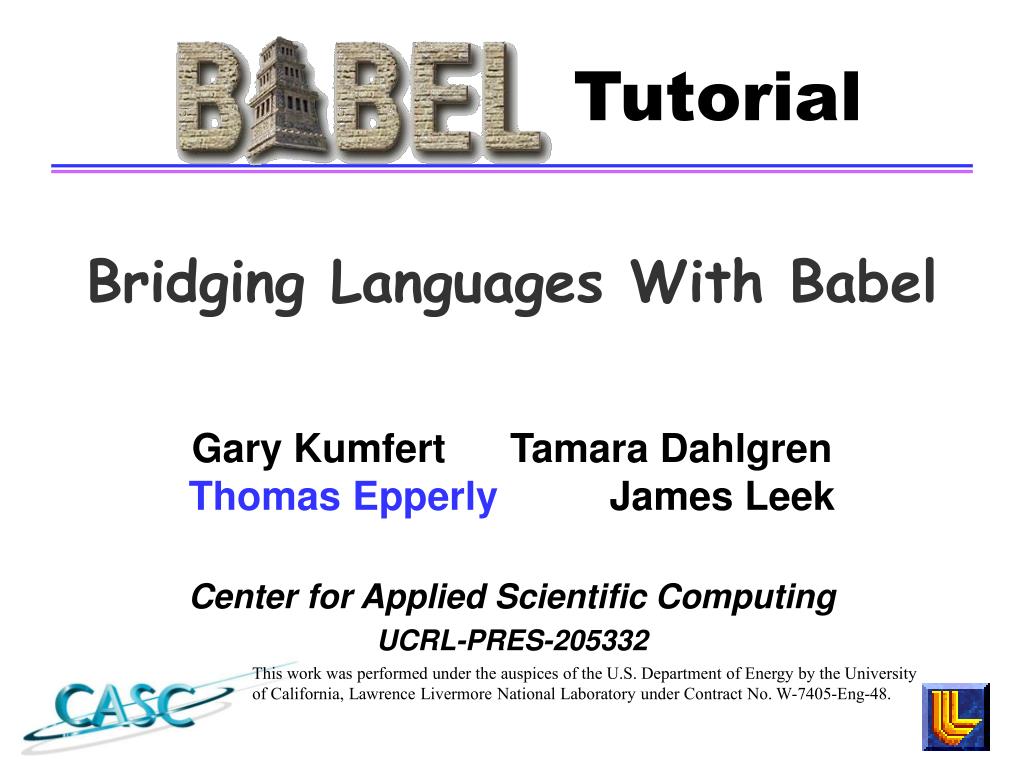 BABEL Tutorial

Bridging Languages With Babel

Gary Kumfert Tamara Dahlgren
Thomas Epperly James Leek

Center for Applied Scientific Computing
UCRL-PRES-205332

CASC

This work was performed under the auspices of the U.S. Department of Energy by the University of California, Lawrence Livermore National Laboratory under Contract No. W-7405-Eng-48.